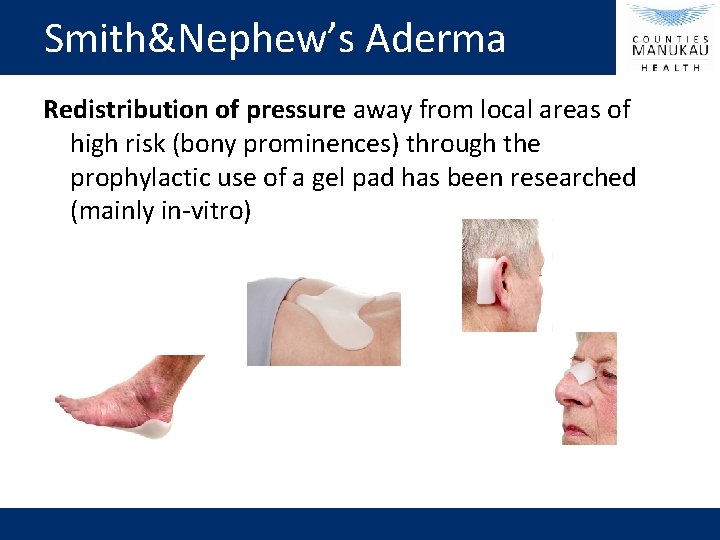 Smith&Nephew's Aderma

COUNTIES MANUKAU HEALTH

**Redistribution of pressure** away from local areas of high risk (bony prominences) through the prophylactic use of a gel pad has been researched (mainly in-vitro)